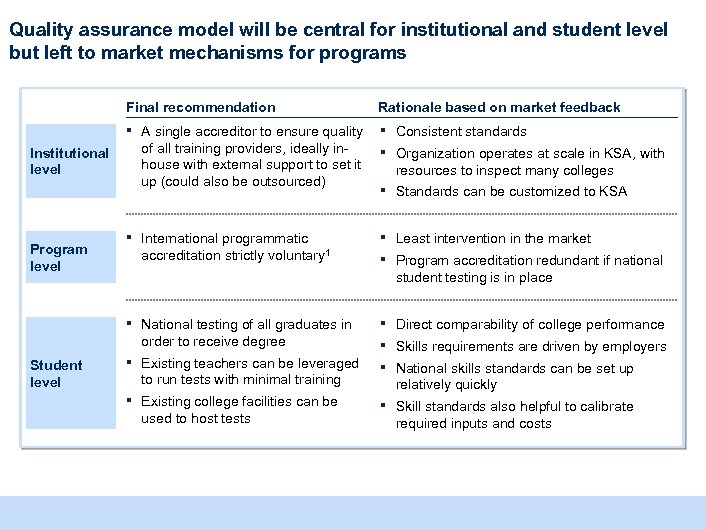 Quality assurance model will be central for institutional and student level but left to market mechanisms for programs

| | Final recommendation | Rationale based on market feedback |
|---|---|---|
| Institutional level | ▪ A single accreditor to ensure quality of all training providers, ideally in-house with external support to set it up (could also be outsourced) | ▪ Consistent standards ▪ Organization operates at scale in KSA, with resources to inspect many colleges ▪ Standards can be customized to KSA |
| Program level | ▪ International programmatic accreditation strictly voluntary$^1$ | ▪ Least intervention in the market ▪ Program accreditation redundant if national student testing is in place |
| Student level | ▪ National testing of all graduates in order to receive degree ▪ Existing teachers can be leveraged to run tests with minimal training ▪ Existing college facilities can be used to host tests | ▪ Direct comparability of college performance ▪ Skills requirements are driven by employers ▪ National skills standards can be set up relatively quickly ▪ Skill standards also helpful to calibrate required inputs and costs |